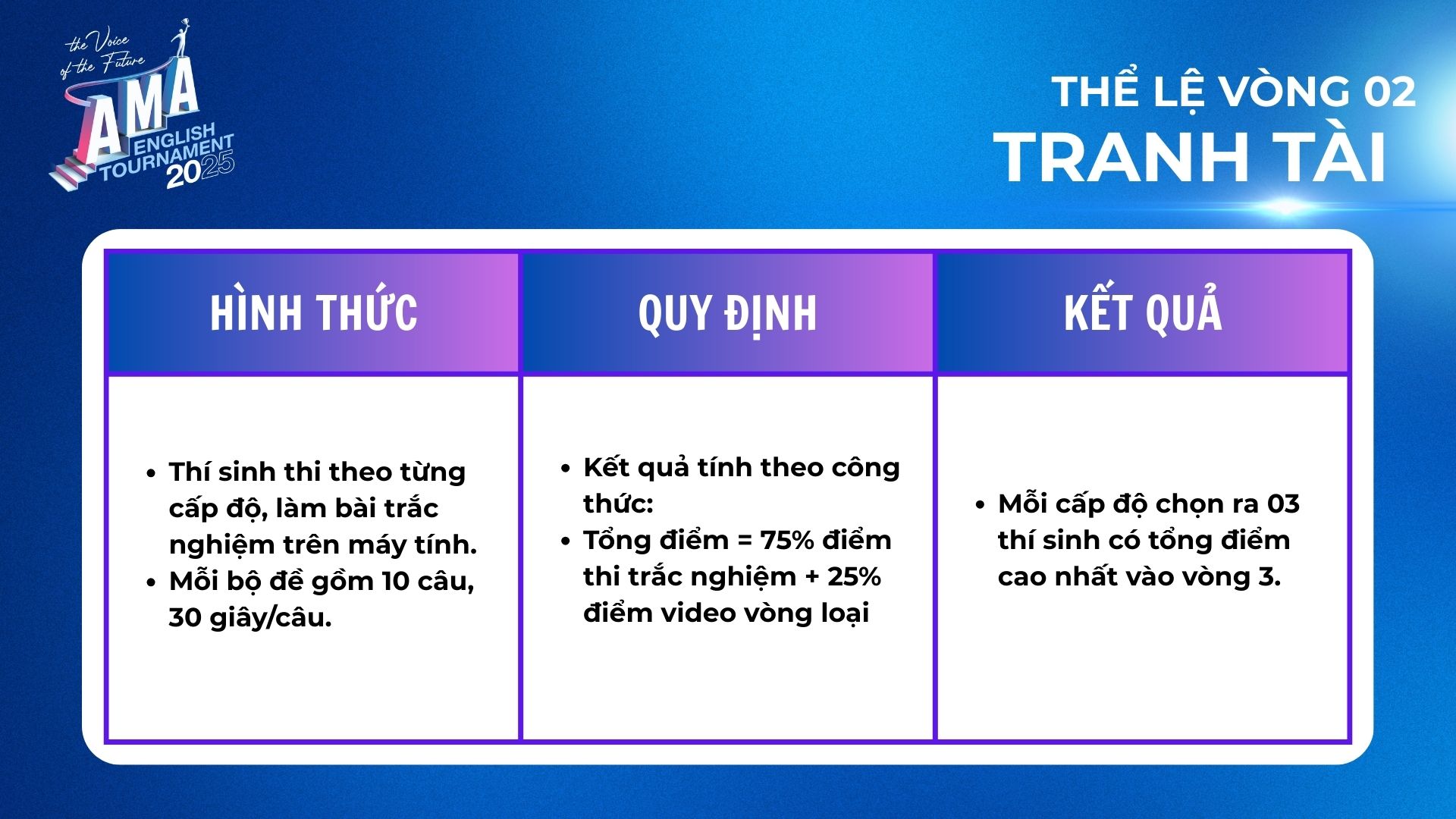 the Voice of the Future
AMA
ENGLISH TOURNAMENT
2025

THỂ LỆ VÒNG 02
TRANH TÀI

| HÌNH THỨC | QUY ĐỊNH | KẾT QUẢ |
|---|---|---|
| • Thí sinh thi theo từng cấp độ, làm bài trắc nghiệm trên máy tính. • Mỗi bộ đề gồm 10 câu, 30 giây/câu. | • Kết quả tính theo công thức: • Tổng điểm = 75% điểm thi trắc nghiệm + 25% điểm video vòng loại | • Mỗi cấp độ chọn ra 03 thí sinh có tổng điểm cao nhất vào vòng 3. |